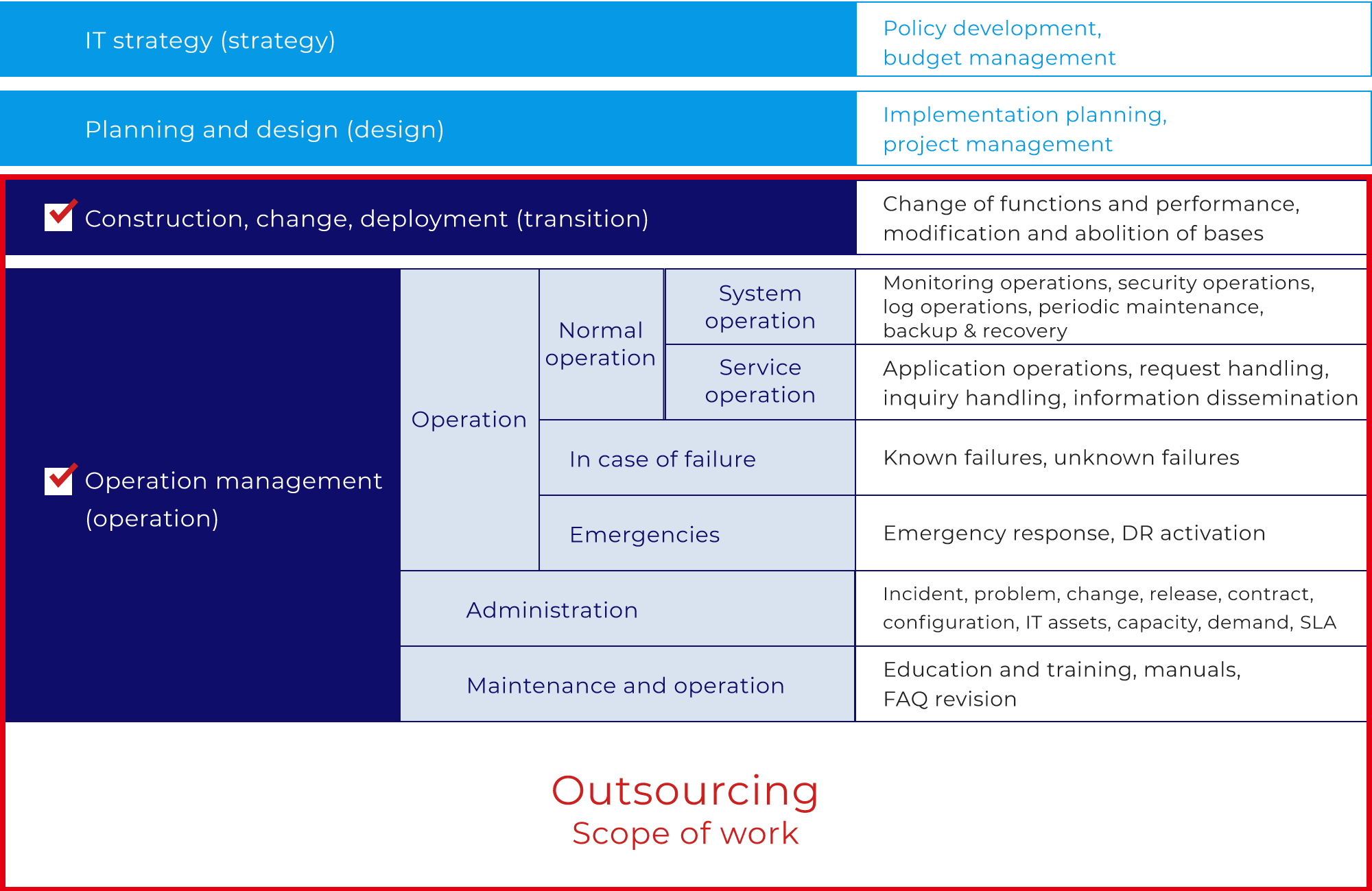 IT strategy (strategy)

Policy development, budget management

Planning and design (design)

Implementation planning, project management

Construction, change, deployment (transition)

Change of functions and performance, modification and abolition of bases

Operation management (operation)

Operation

Normal operation

System operation

Monitoring operations, security operations, log operations, periodic maintenance, backup & recovery

Service operation

Application operations, request handling, inquiry handling, information dissemination

In case of failure

Known failures, unknown failures

Emergencies

Emergency response, DR activation

Administration

Incident, problem, change, release, contract, configuration, IT assets, capacity, demand, SLA

Maintenance and operation

Education and training, manuals, FAQ revision

Outsourcing
Scope of work